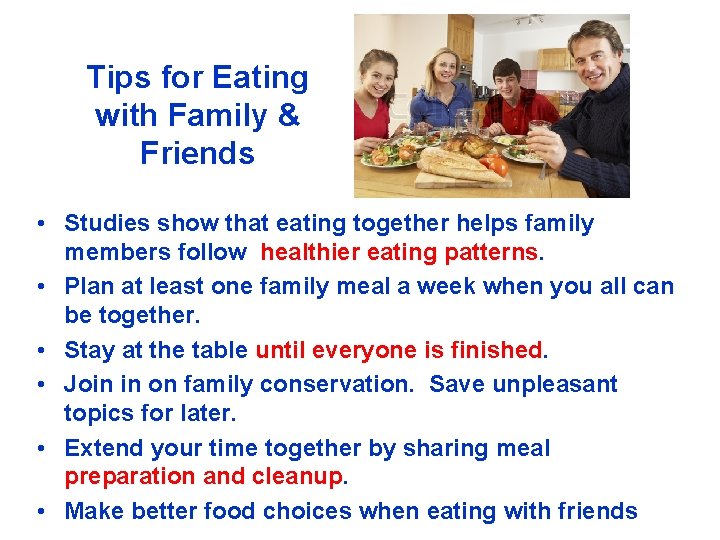 Tips for Eating with Family & Friends

• Studies show that eating together helps family members follow healthier eating patterns.
• Plan at least one family meal a week when you all can be together.
• Stay at the table until everyone is finished.
• Join in on family conservation. Save unpleasant topics for later.
• Extend your time together by sharing meal preparation and cleanup.
• Make better food choices when eating with friends